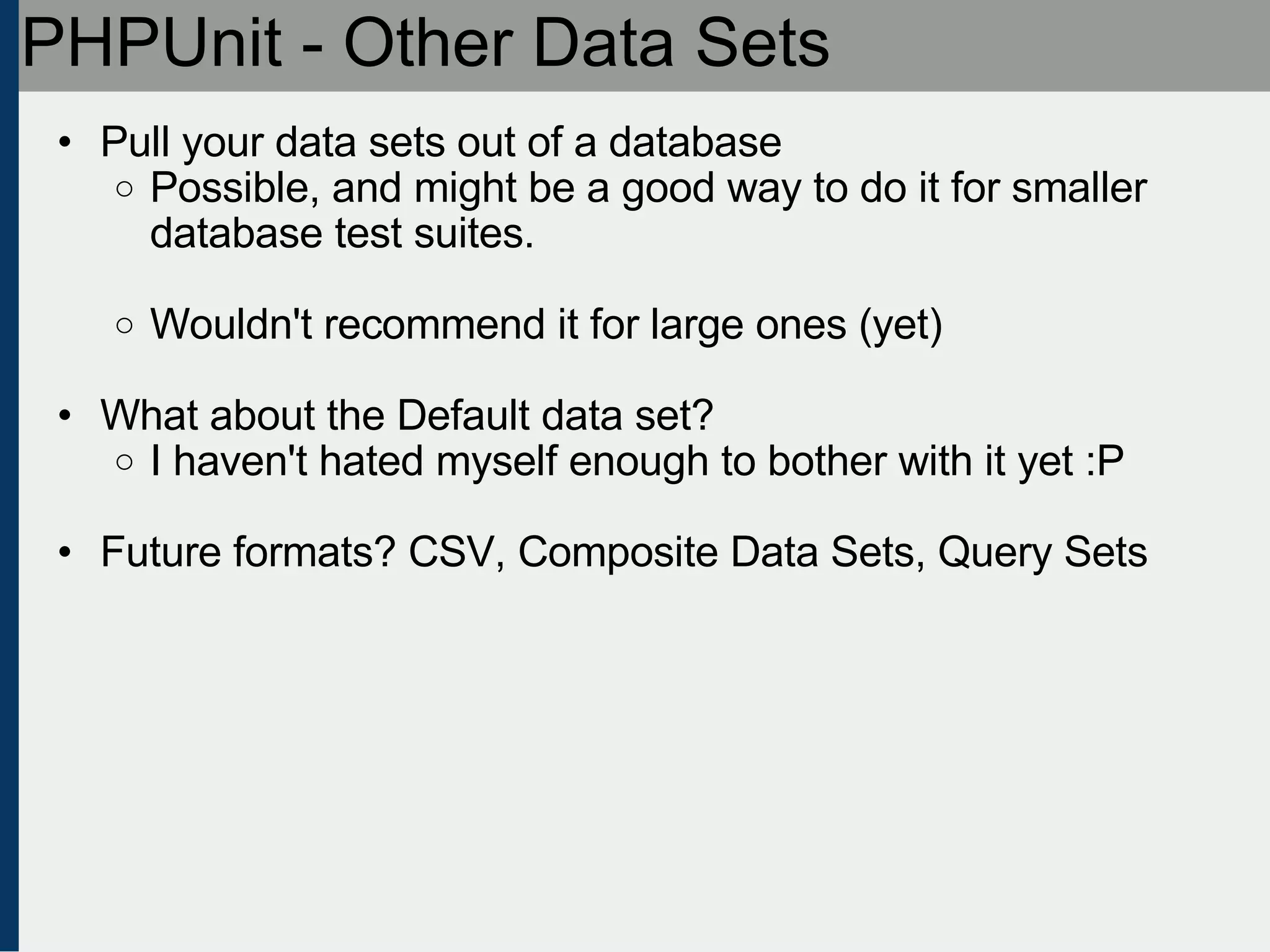 PHPUnit - Other Data Sets

• Pull your data sets out of a database
  ○ Possible, and might be a good way to do it for smaller database test suites.

  ○ Wouldn't recommend it for large ones (yet)

• What about the Default data set?
  ○ I haven't hated myself enough to bother with it yet :P

• Future formats? CSV, Composite Data Sets, Query Sets